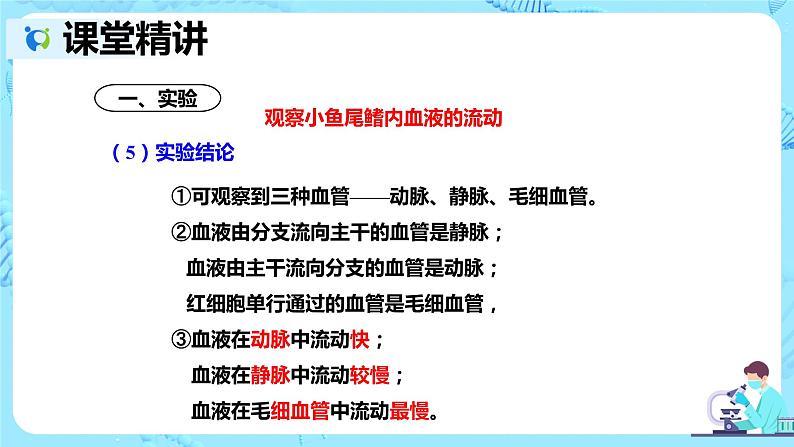 课堂精讲

一、实验

观察小鱼尾鳍内血液的流动

（5）实验结论

①可观察到三种血管——动脉、静脉、毛细血管。

②血液由分支流向主干的血管是静脉；

血液由主干流向分支的血管是动脉；

红细胞单行通过的血管是毛细血管，

③血液在动脉中流动快；

血液在静脉中流动较慢；

血液在毛细血管中流动最慢。